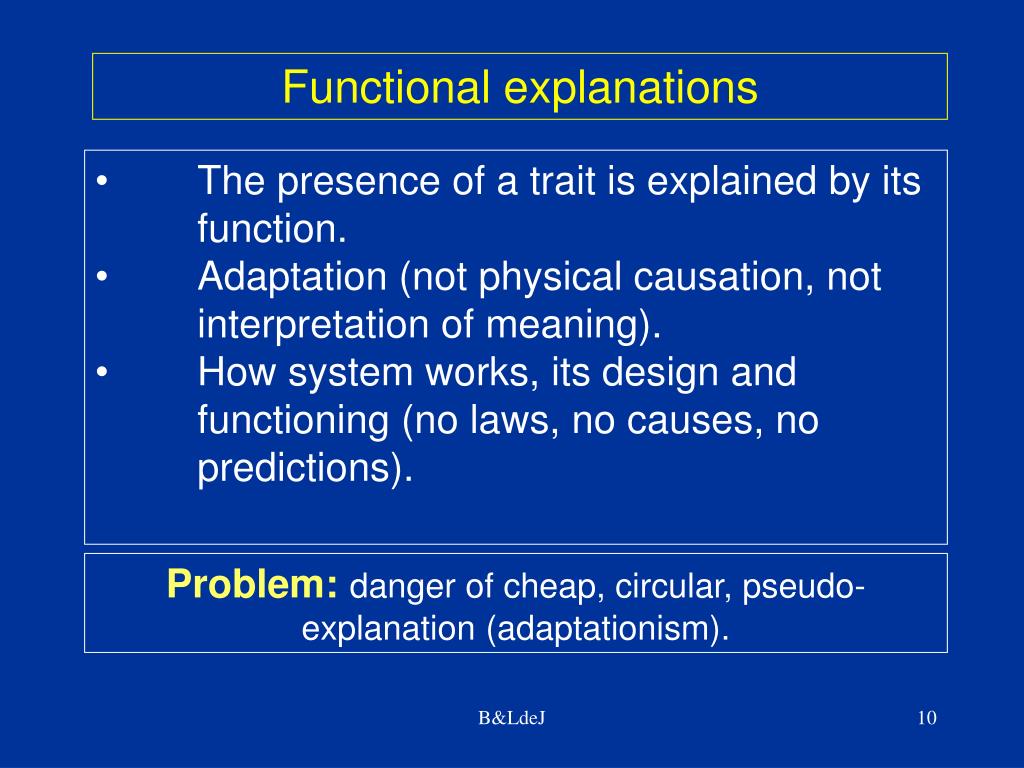 Functional explanations

• The presence of a trait is explained by its function.
• Adaptation (not physical causation, not interpretation of meaning).
• How system works, its design and functioning (no laws, no causes, no predictions).

Problem: danger of cheap, circular, pseudo-explanation (adaptationism).

B&LdeJ

10